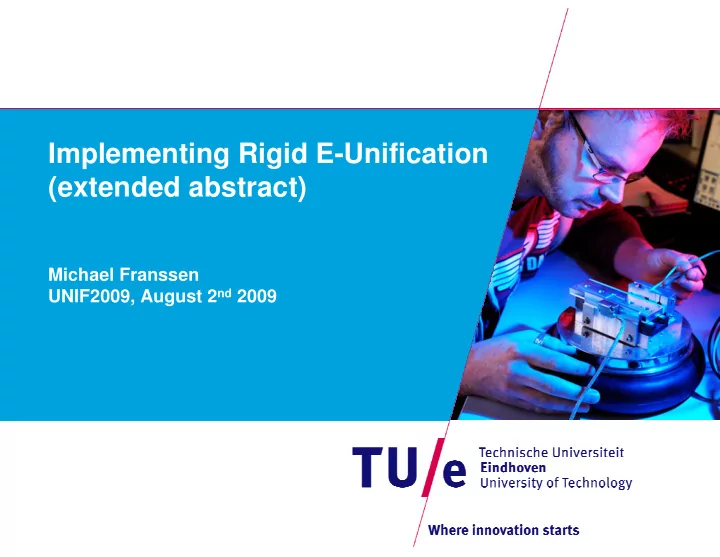 Implementing Rigid E-Unification (extended abstract)

Michael Franssen
UNIF2009, August 2$^{nd}$ 2009

TU/e Technische Universiteit Eindhoven University of Technology

Where innovation starts